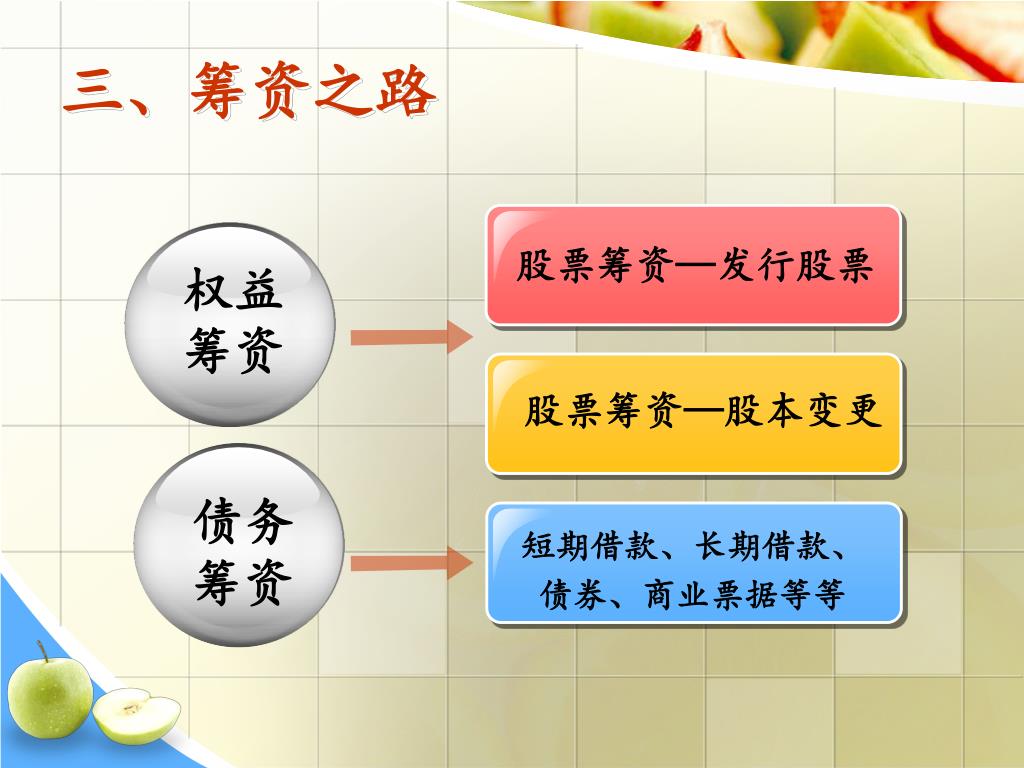 三、筹资之路

权益筹资

股票筹资—发行股票

股票筹资—股本变更

债务筹资

短期借款、长期借款、债券、商业票据等等